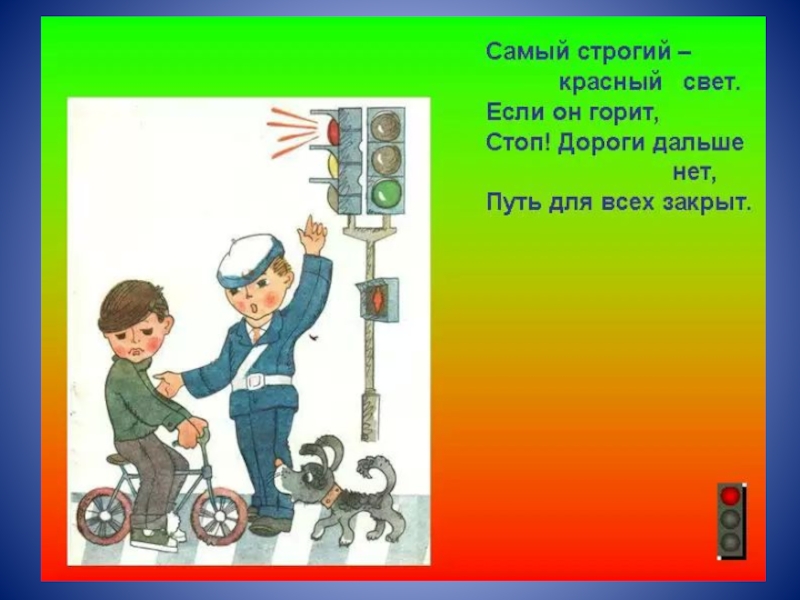 Самый строгий –
красный свет.
Если он горит,
Стоп! Дороги дальше
нет,
Путь для всех закрыт.